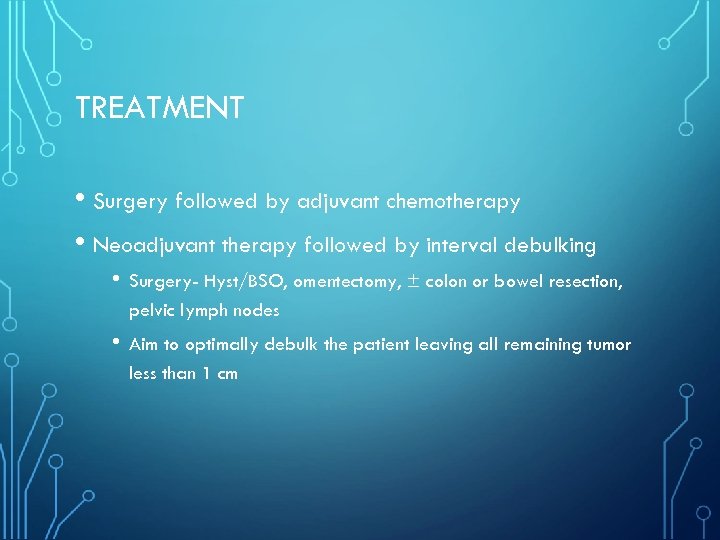 TREATMENT

• Surgery followed by adjuvant chemotherapy

• Neoadjuvant therapy followed by interval debulking

• Surgery- Hyst/BSO, omentectomy, $\pm$ colon or bowel resection, pelvic lymph nodes

• Aim to optimally debulk the patient leaving all remaining tumor less than 1 cm